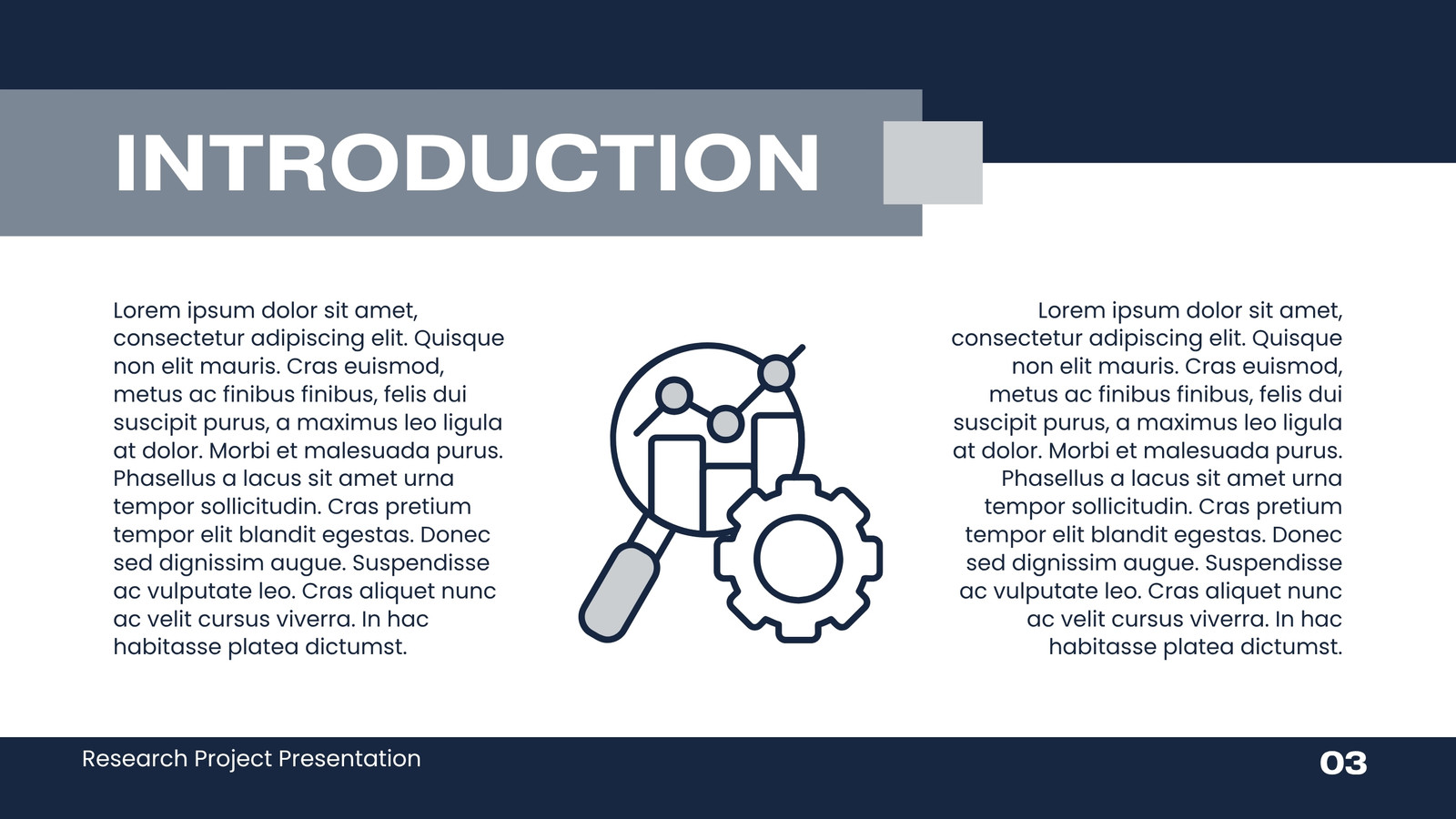 INTRODUCTION

Lorem ipsum dolor sit amet, consectetur adipiscing elit. Quisque non elit mauris. Cras euismod, metus ac finibus finibus, felis dui suscipit purus, a maximus leo ligula at dolor. Morbi et malesuada purus. Phasellus a lacus sit amet urna tempor sollicitudin. Cras pretium tempor elit blandit egestas. Donec sed dignissim augue. Suspendisse ac vulputate leo. Cras aliquet nunc ac velit cursus viverra. In hac habitasse platea dictumst.

Lorem ipsum dolor sit amet, consectetur adipiscing elit. Quisque non elit mauris. Cras euismod, metus ac finibus finibus, felis dui suscipit purus, a maximus leo ligula at dolor. Morbi et malesuada purus. Phasellus a lacus sit amet urna tempor sollicitudin. Cras pretium tempor elit blandit egestas. Donec sed dignissim augue. Suspendisse ac vulputate leo. Cras aliquet nunc ac velit cursus viverra. In hac habitasse platea dictumst.

Research Project Presentation

03